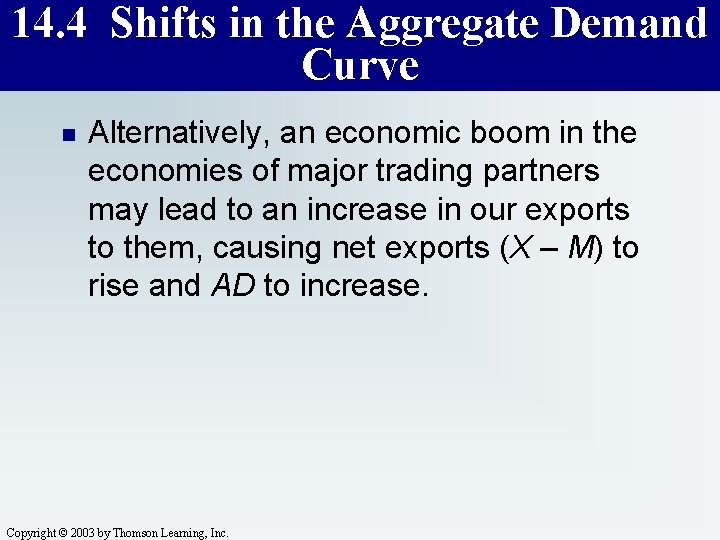 14.4 Shifts in the Aggregate Demand Curve

- Alternatively, an economic boom in the economies of major trading partners may lead to an increase in our exports to them, causing net exports ($X – M$) to rise and $AD$ to increase.

Copyright © 2003 by Thomson Learning, Inc.